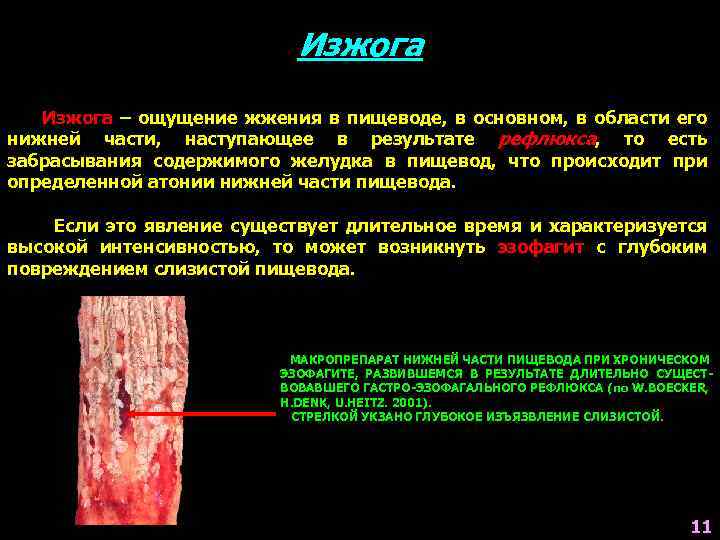 Изжога

Изжога – ощущение жжения в пищеводе, в основном, в области его нижней части, наступающее в результате рефлюкса, то есть забрасывания содержимого желудка в пищевод, что происходит при определенной атонии нижней части пищевода.

Если это явление существует длительное время и характеризуется высокой интенсивностью, то может возникнуть эзофагит с глубоким повреждением слизистой пищевода.

МАКРОПРЕПАРАТ НИЖНЕЙ ЧАСТИ ПИЩЕВОДА ПРИ ХРОНИЧЕСКОМ ЭЗОФАГИТЕ, РАЗВИВШЕМСЯ В РЕЗУЛЬТАТЕ ДЛИТЕЛЬНО СУЩЕСТВОВАВШЕГО ГАСТРО-ЭЗОФАГАЛЬНОГО РЕФЛЮКСА (по W.BOECKER, H.DENK, U.HEITZ. 2001).
СТРЕЛКОЙ УКЗАНО ГЛУБОКОЕ ИЗЪЯЗВЛЕНИЕ СЛИЗИСТОЙ.

11